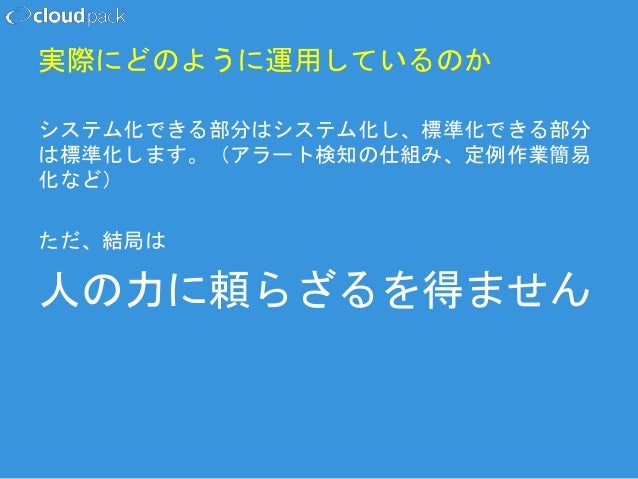 cloudpack

実際にどのように運用しているのか

システム化できる部分はシステム化し、標準化できる部分は標準化します。（アラート検知の仕組み、定例作業簡易化など）

ただ、結局は

人の力に頼らざるを得ません